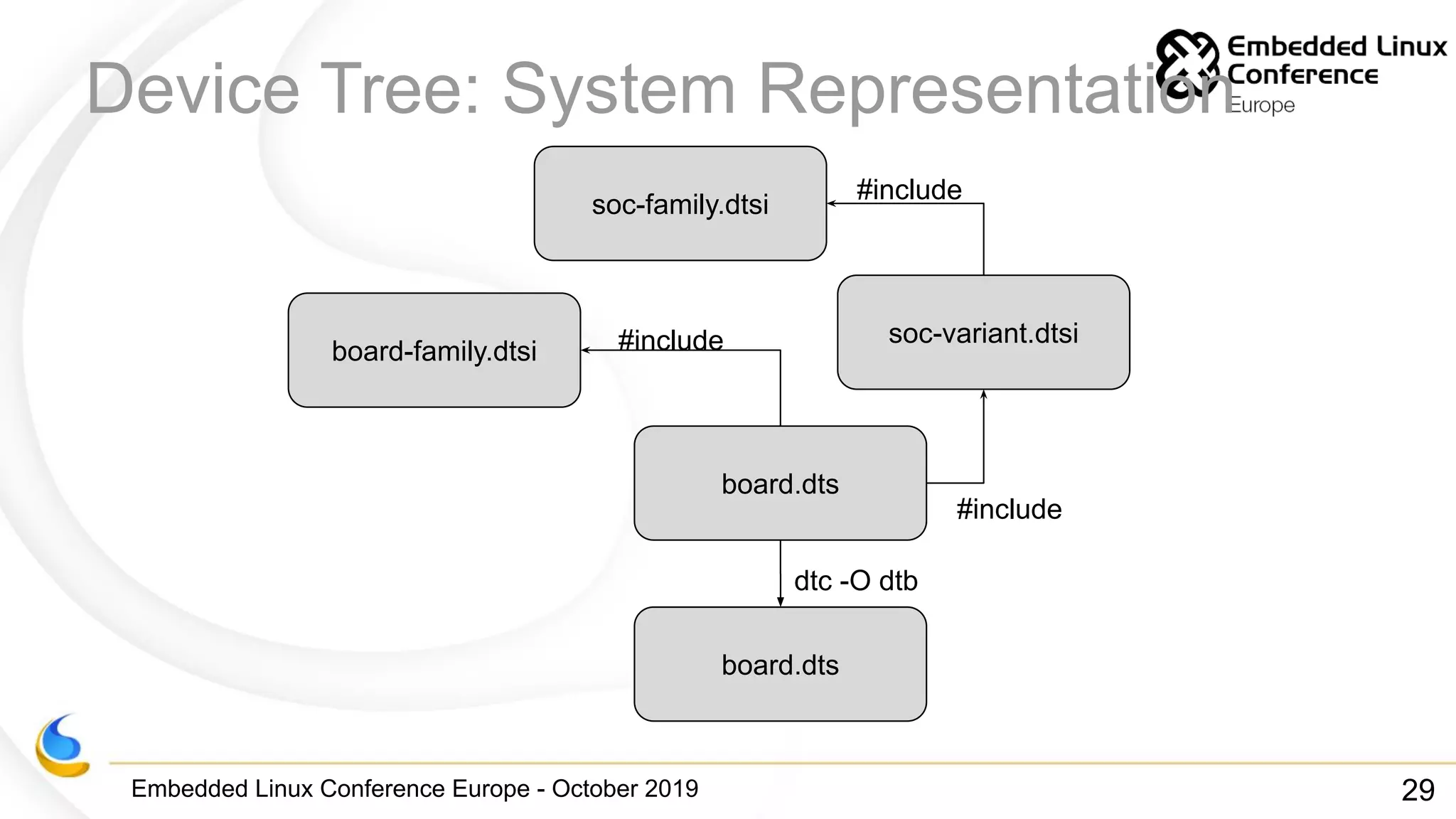 Device Tree: System Representation

Embedded Linux Conference Europe

soc-family.dtsi

#include

board-family.dtsi

#include

soc-variant.dtsi

board.dts

#include

dtc -O dtb

board.dts

Embedded Linux Conference Europe - October 2019

29